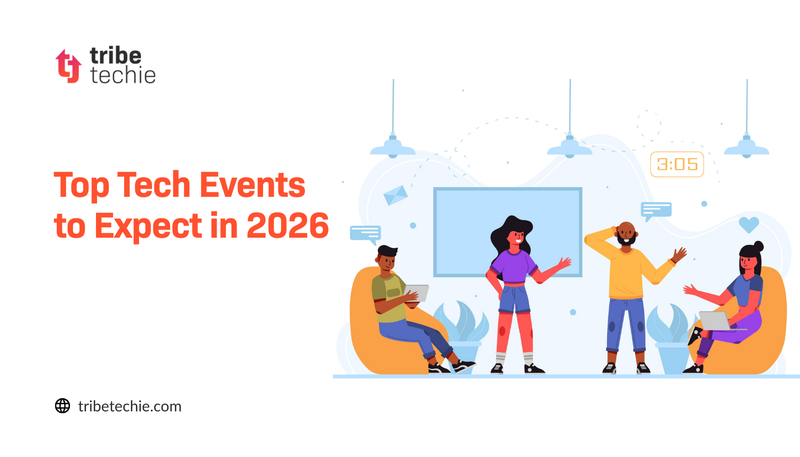 tribe techie

Top Tech Events to Expect in 2026

3:05

tribetechie.com